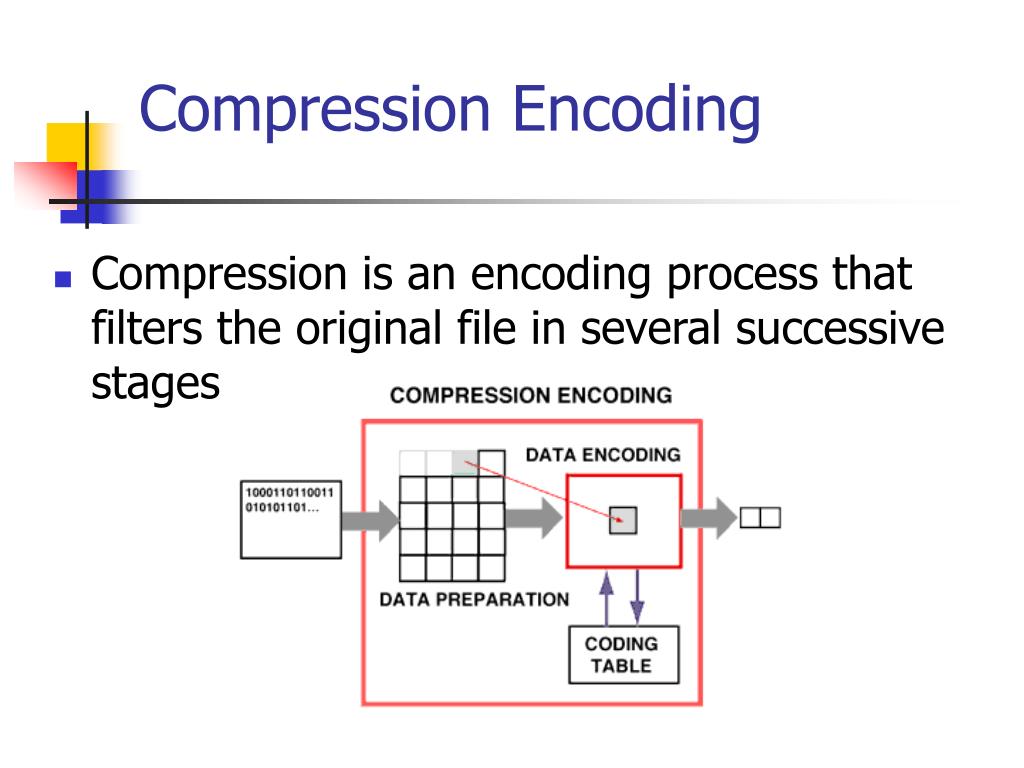 Compression Encoding

Compression is an encoding process that filters the original file in several successive stages

COMPRESSION ENCODING

1000110110011 010101101...

DATA ENCODING

DATA PREPARATION

CODING TABLE